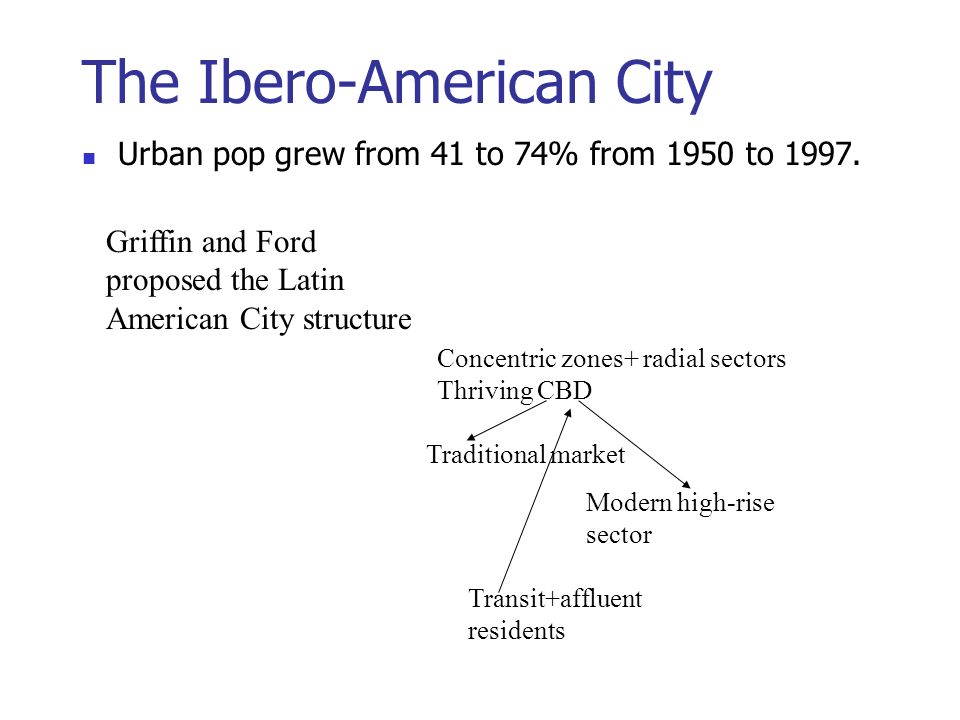 The Ibero-American City

Urban pop grew from 41 to 74% from 1950 to 1997.

Griffin and Ford proposed the Latin American City structure

Concentric zones+ radial sectors
Thriving CBD

Traditional market

Modern high-rise sector

Transit+affluent residents